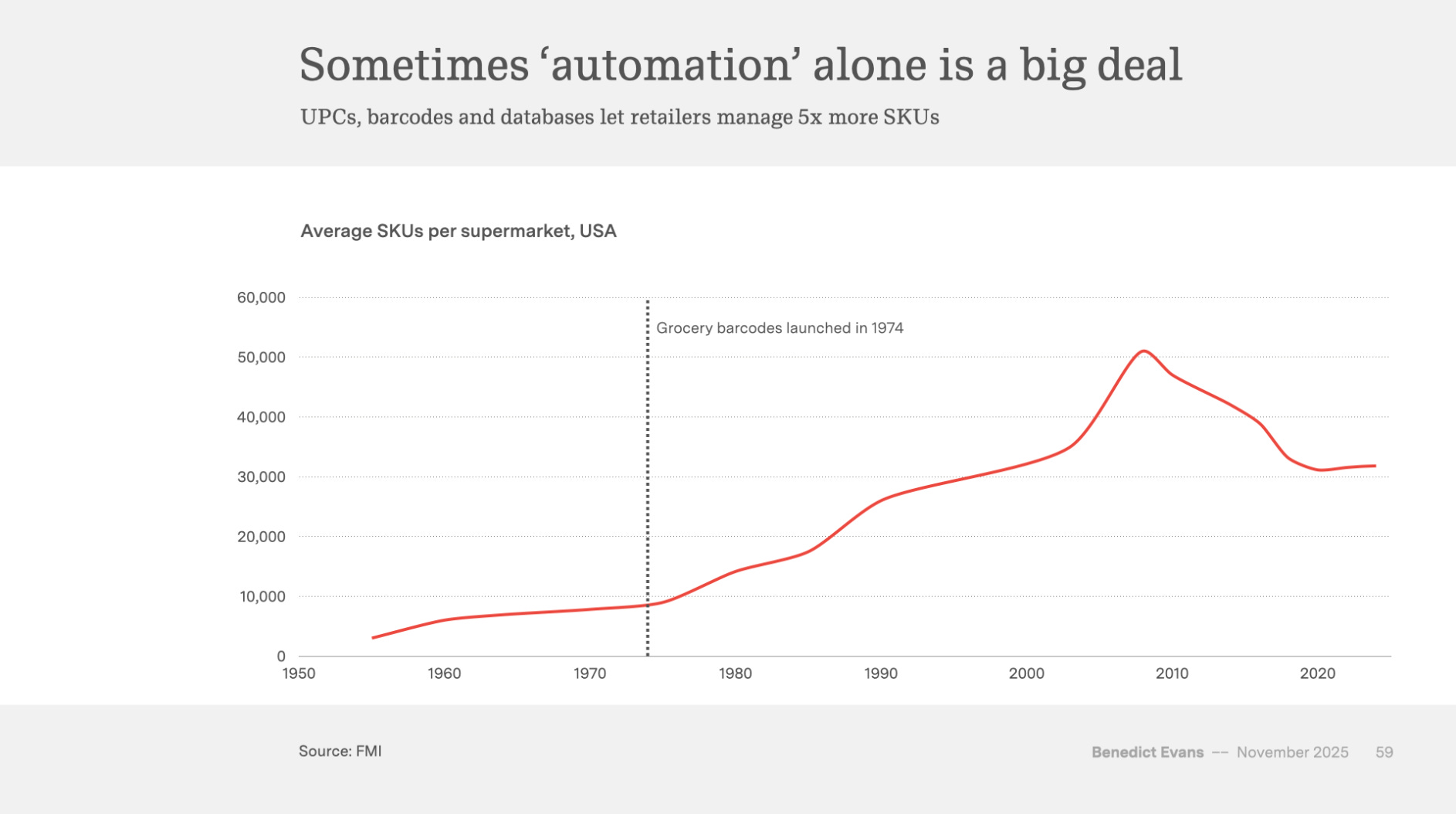 Sometimes ‘automation’ alone is a big deal

UPCs, barcodes and databases let retailers manage 5x more SKUs

Average SKUs per supermarket, USA

60,000
50,000
40,000
30,000
20,000
10,000
0

Grocery barcodes launched in 1974

1950 1960 1970 1980 1990 2000 2010 2020

Source: FMI

Benedict Evans –– November 2025 59